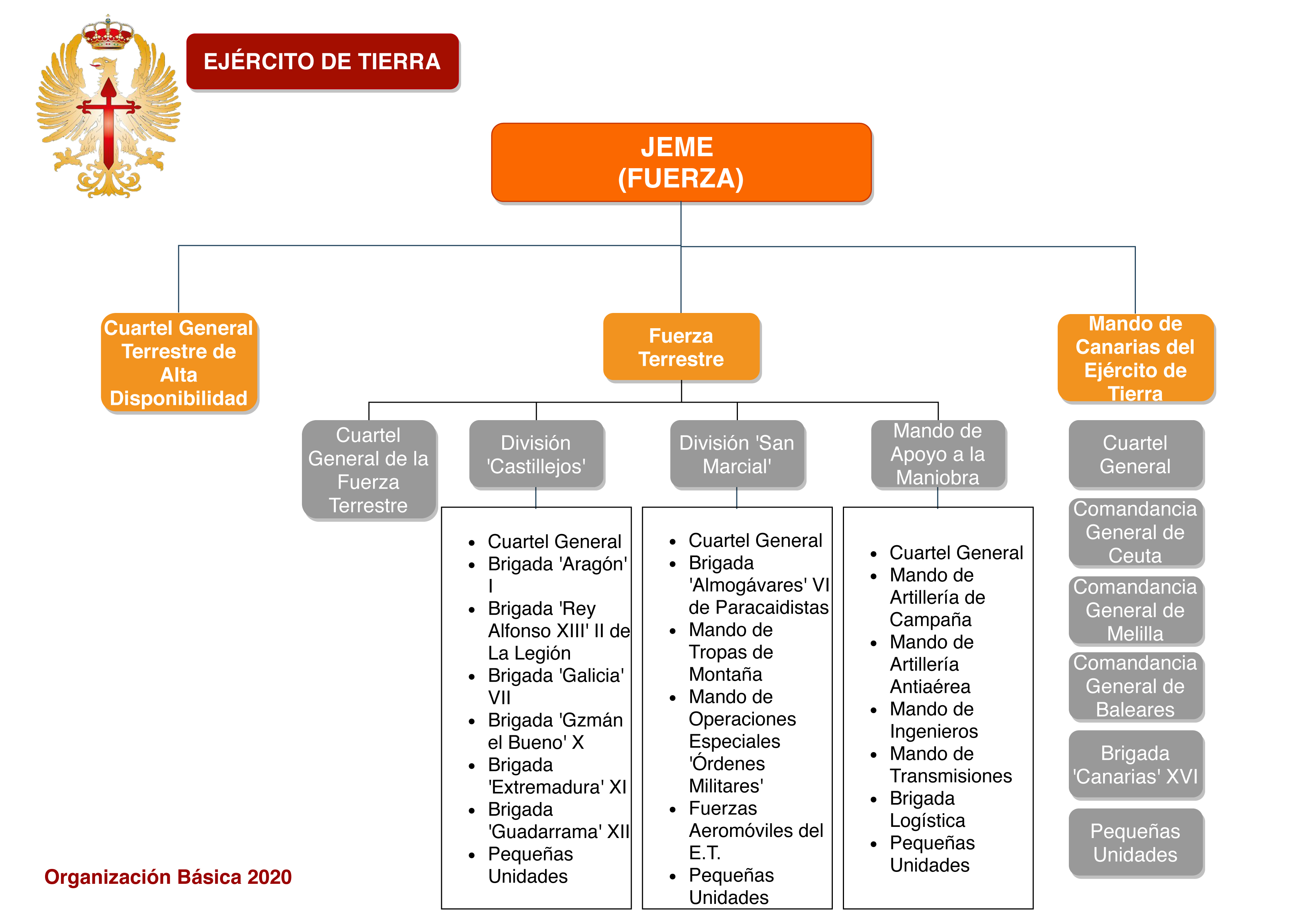 EJÉRCITO DE TIERRA

JEME
(FUERZA)

Cuartel General Terrestre de Alta Disponibilidad

Fuerza Terrestre

Mando de Canarias del Ejército de Tierra

Cuartel General de la Fuerza Terrestre

División 'Castillejos'

- Cuartel General
- Brigada 'Aragón' I
- Brigada 'Rey Alfonso XIII' II de La Legión
- Brigada 'Galicia' VII
- Brigada 'Gzmán el Bueno' X
- Brigada 'Extremadura' XI
- Brigada 'Guadarrama' XII
- Pequeñas Unidades

División 'San Marcial'

- Cuartel General
- Brigada 'Almogávares' VI de Paracaidistas
- Mando de Tropas de Montaña
- Mando de Operaciones Especiales 'Órdenes Militares'
- Fuerzas Aeromóviles del E.T.
- Pequeñas Unidades

Mando de Apoyo a la Maniobra

- Cuartel General
- Mando de Artillería de Campaña
- Mando de Artillería Antiaérea
- Mando de Ingenieros
- Mando de Transmisiones
- Brigada Logística
- Pequeñas Unidades

Cuartel General

Comandancia General de Ceuta

Comandancia General de Melilla

Comandancia General de Baleares

Brigada 'Canarias' XVI

Pequeñas Unidades

Organización Básica 2020